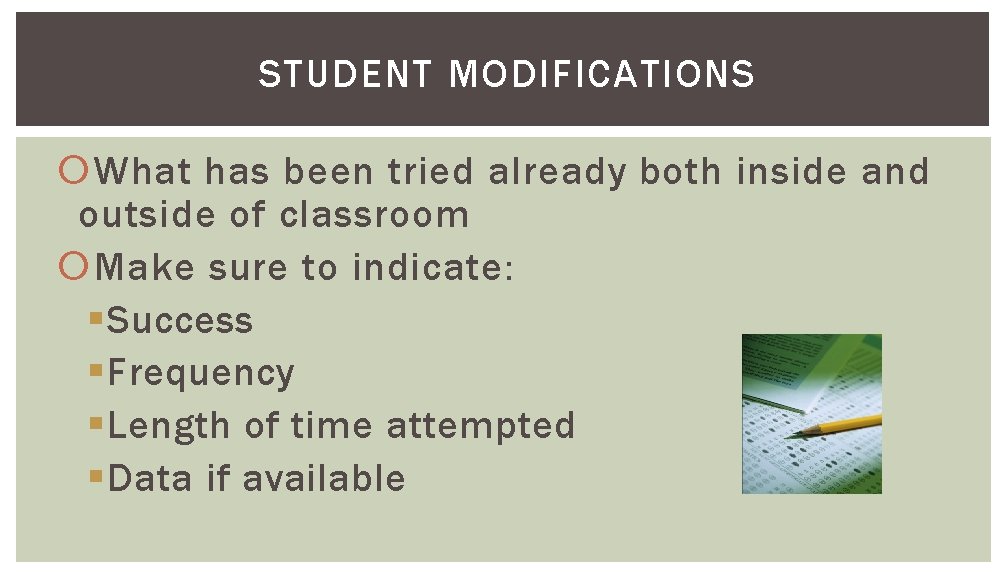 STUDENT MODIFICATIONS

What has been tried already both inside and outside of classroom

Make sure to indicate:

Success

Frequency

Length of time attempted

Data if available